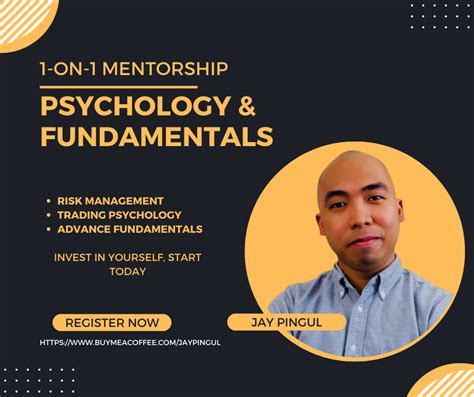 1-ON-1 MENTORSHIP

PSYCHOLOGY & FUNDAMENTALS

• RISK MANAGEMENT
• TRADING PSYCHOLOGY
• ADVANCE FUNDAMENTALS

INVEST IN YOURSELF, START TODAY

REGISTER NOW

JAY PINGUL

HTTPS://WWW.BUYMEACOFFEE.COM/JAYPINGUL